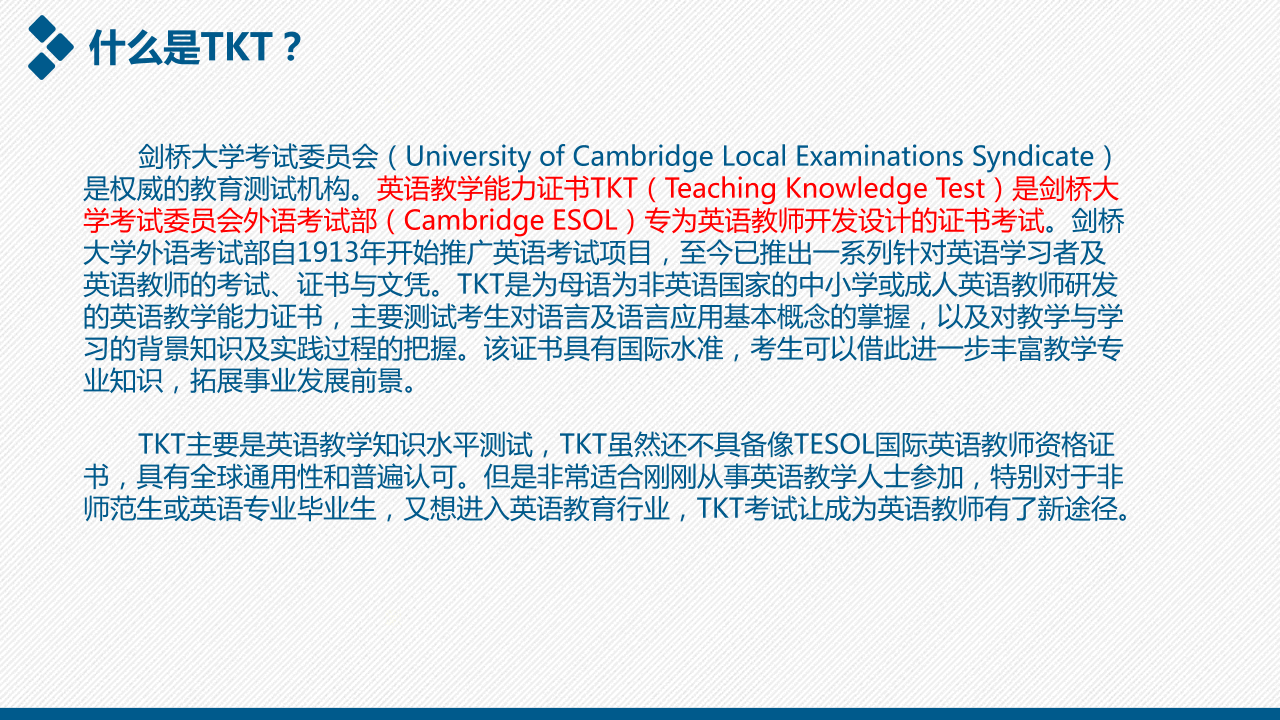 什么是TKT？

剑桥大学考试委员会（University of Cambridge Local Examinations Syndicate）是权威的教育测试机构。英语教学能力证书TKT（Teaching Knowledge Test）是剑桥大学考试委员会外语考试部（Cambridge ESOL）专为英语教师开发设计的证书考试。剑桥大学外语考试部自1913年开始推广英语考试项目，至今已推出一系列针对英语学习者及英语教师的考试、证书与文凭。TKT是为母语为非英语国家的中小学或成人英语教师研发的英语教学能力证书，主要测试考生对语言及语言应用基本概念的掌握，以及对教学与学习的背景知识及实践过程的把握。该证书具有国际水准，考生可以借此进一步丰富教学专业知识，拓展事业发展前景。

TKT主要是英语教学知识水平测试，TKT虽然还不具备像TESOL国际英语教师资格证书，具有全球通用性和普遍认可。但是非常适合刚刚从事英语教学人士参加，特别对于非师范生或英语专业毕业生，又想进入英语教育行业，TKT考试让成为英语教师有了新途径。